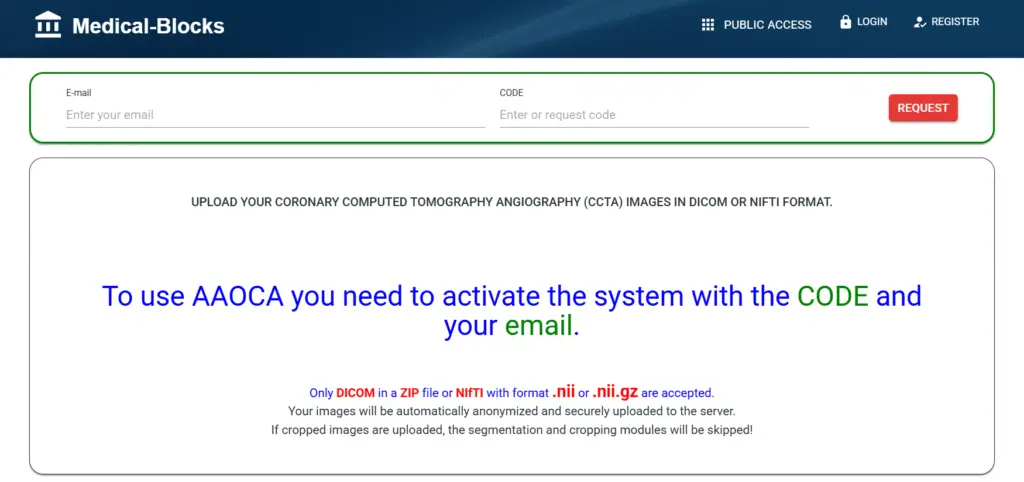 Medical-Blocks

PUBLIC ACCESS LOGIN REGISTER

E-mail
Enter your email

CODE
Enter or request code

REQUEST

UPLOAD YOUR CORONARY COMPUTED TOMOGRAPHY ANGIOGRAPHY (CCTA) IMAGES IN DICOM OR NIFTI FORMAT.

To use AAOCA you need to activate the system with the CODE and your email.

Only DICOM in a ZIP file or NIfTI with format .nii or .nii.gz are accepted.
Your images will be automatically anonymized and securely uploaded to the server.
If cropped images are uploaded, the segmentation and cropping modules will be skipped!